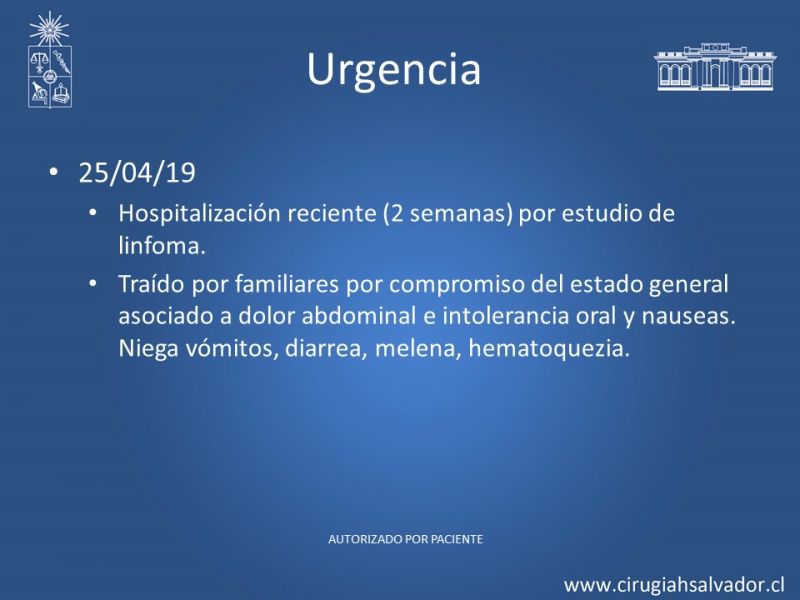 Urgencia

• 25/04/19

• Hospitalización reciente (2 semanas) por estudio de linfoma.

• Traído por familiares por compromiso del estado general asociado a dolor abdominal e intolerancia oral y nauseas. Niega vómitos, diarrea, melena, hematoquezia.

AUTORIZADO POR PACIENTE

www.cirugiahsalvador.cl